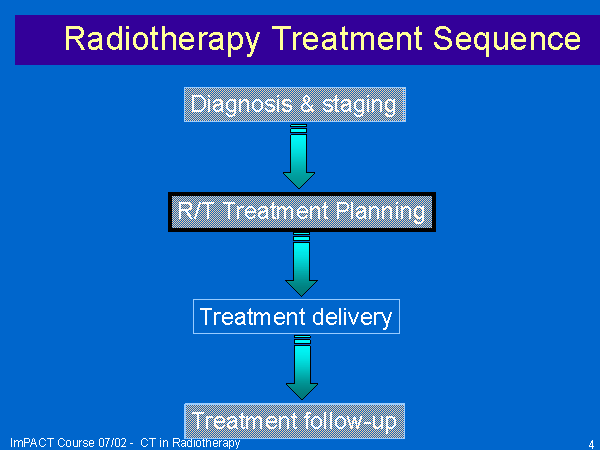 Radiotherapy Treatment Sequence

Diagnosis & staging

R/T Treatment Planning

Treatment delivery

Treatment follow-up

ImPACT Course 07/02 - CT in Radiotherapy

4